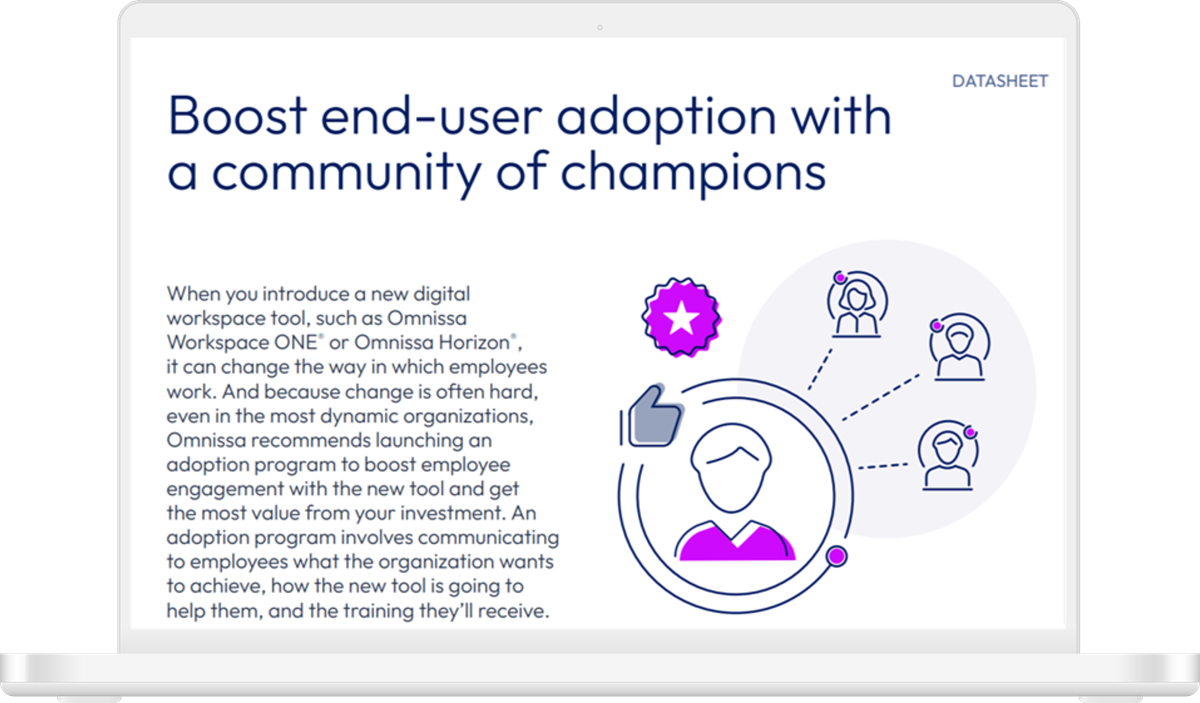 DATASHEET

Boost end-user adoption with a community of champions

When you introduce a new digital workspace tool, such as Omnissa Workspace ONE® or Omnissa Horizon®, it can change the way in which employees work. And because change is often hard, even in the most dynamic organizations, Omnissa recommends launching an adoption program to boost employee engagement with the new tool and get the most value from your investment. An adoption program involves communicating to employees what the organization wants to achieve, how the new tool is going to help them, and the training they'll receive.